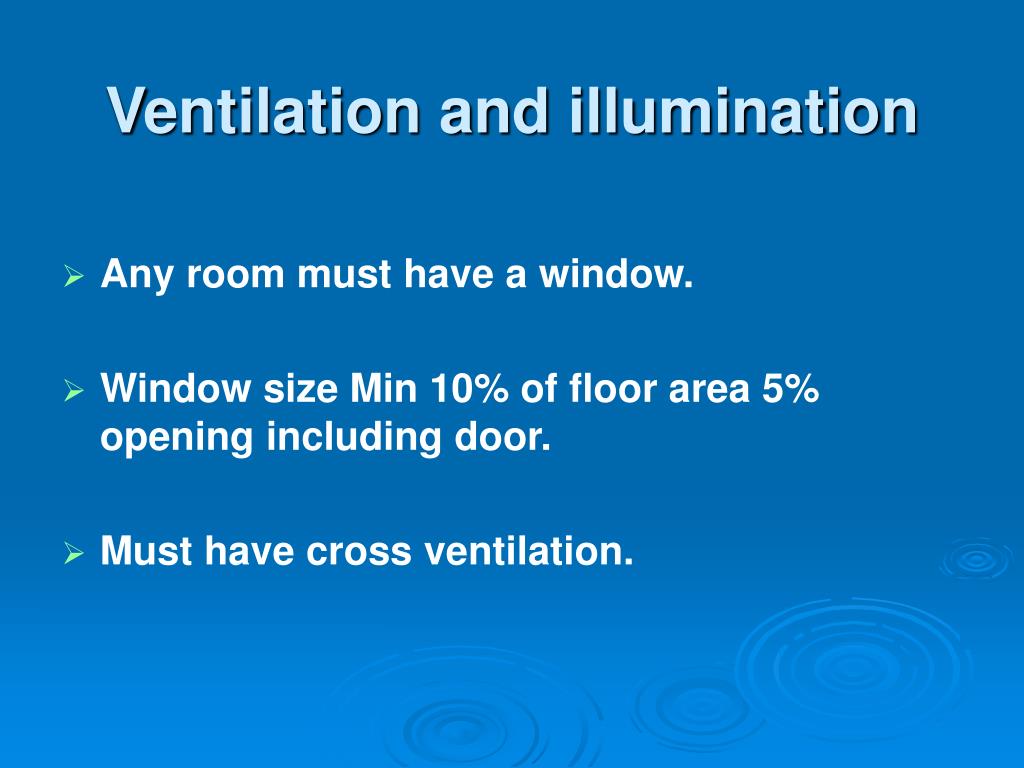 Ventilation and illumination

➢ Any room must have a window.

➢ Window size Min 10% of floor area 5% opening including door.

➢ Must have cross ventilation.